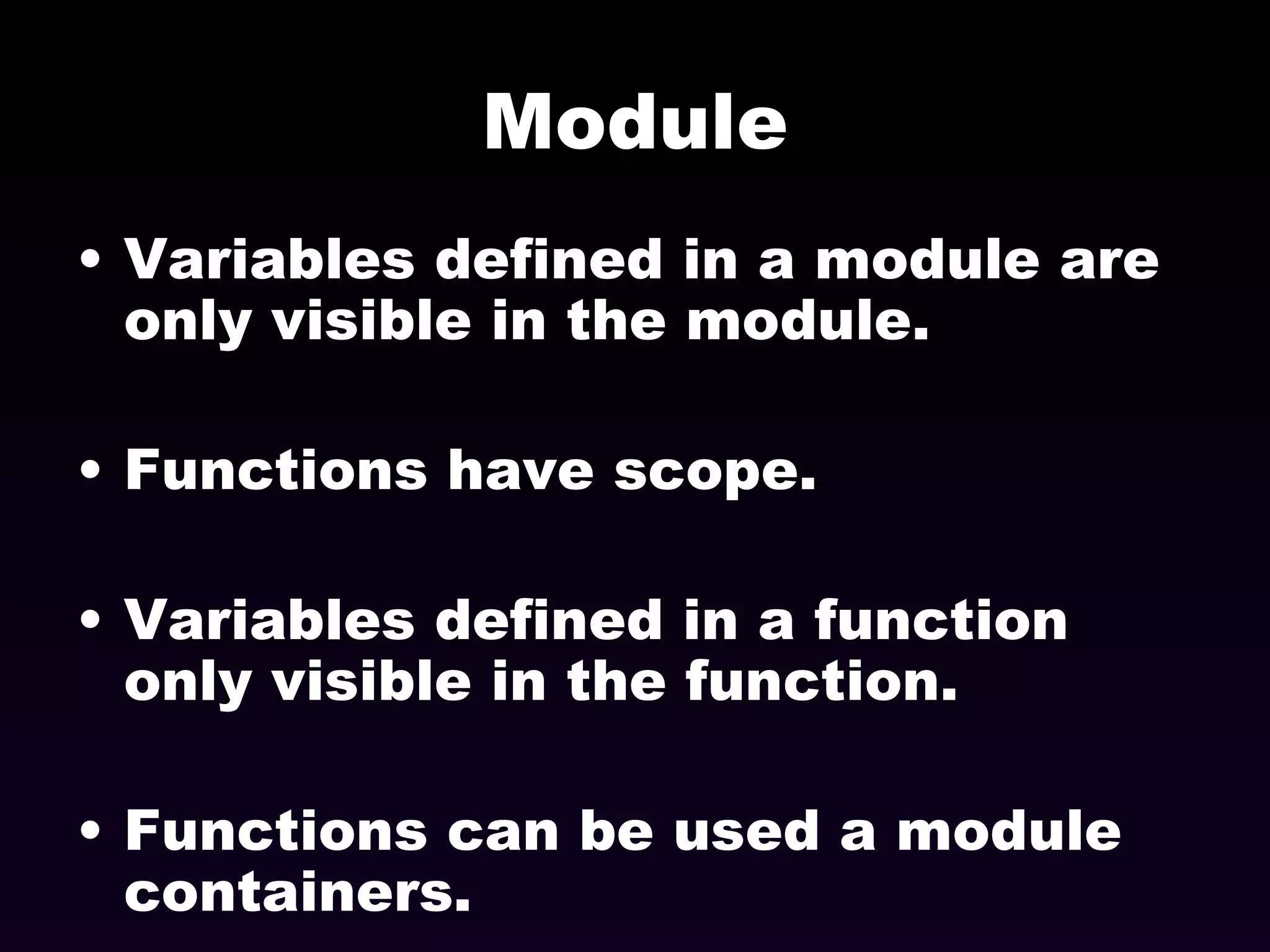 Module

• Variables defined in a module are only visible in the module.

• Functions have scope.

• Variables defined in a function only visible in the function.

• Functions can be used a module containers.